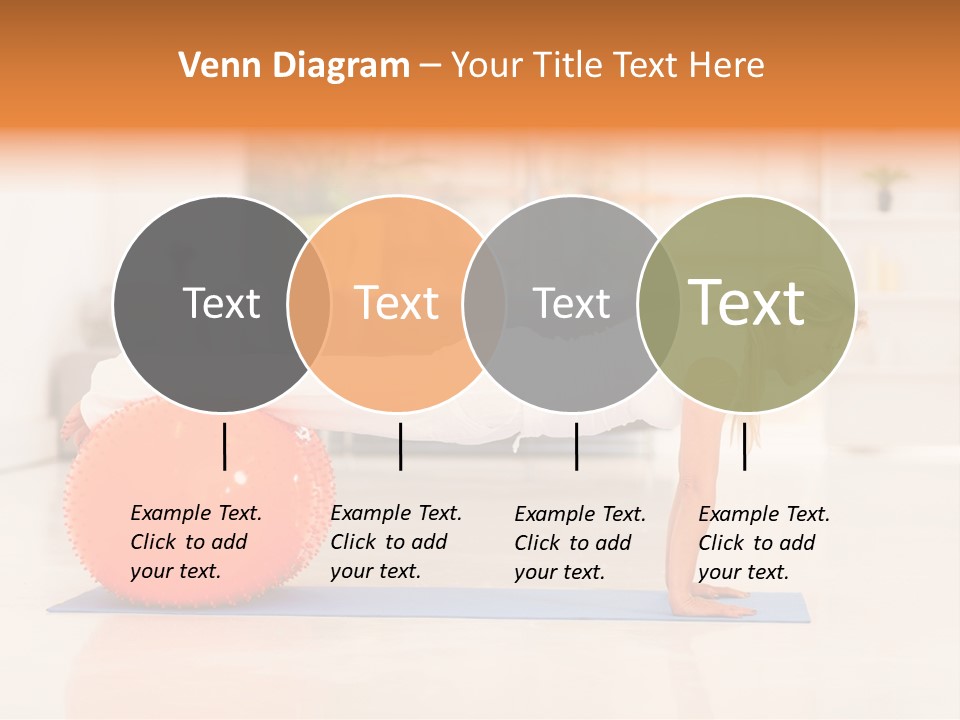 Venn Diagram – Your Title Text Here

Text

Text

Text

Text

Example Text. Click to add your text.

Example Text. Click to add your text.

Example Text. Click to add your text.

Example Text. Click to add your text.